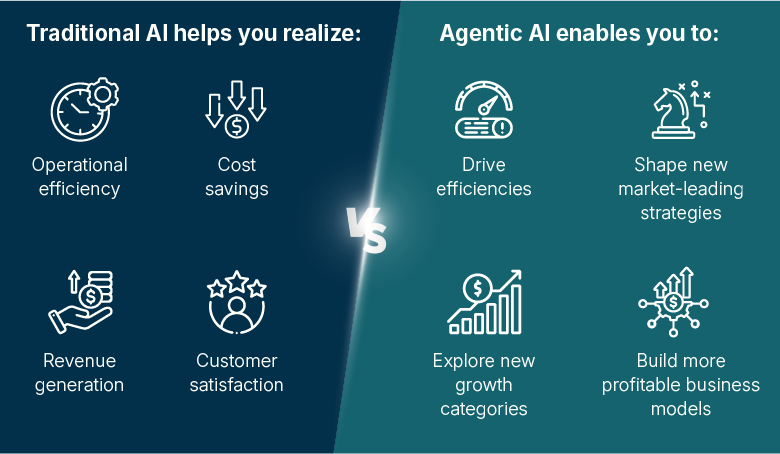 Traditional AI helps you realize:

Operational efficiency

Cost savings

Revenue generation

Customer satisfaction

VS

Agentic AI enables you to:

Drive efficiencies

Shape new market-leading strategies

Explore new growth categories

Build more profitable business models